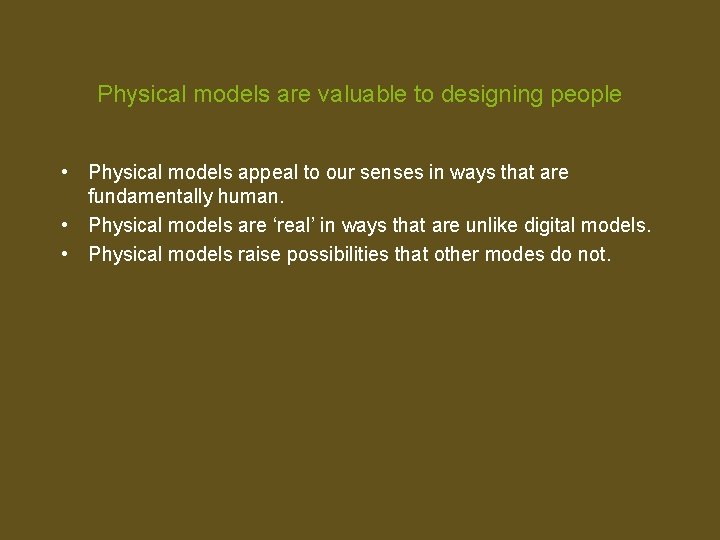 Physical models are valuable to designing people

• Physical models appeal to our senses in ways that are fundamentally human.
• Physical models are ‘real’ in ways that are unlike digital models.
• Physical models raise possibilities that other modes do not.